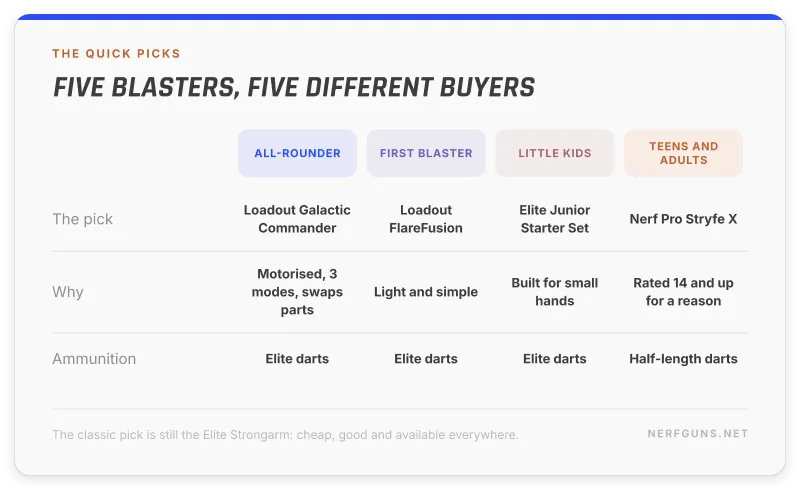 THE QUICK PICKS

FIVE BLASTERS, FIVE DIFFERENT BUYERS

| | ALL-ROUNDER | FIRST BLASTER | LITTLE KIDS | TEENS AND ADULTS |
|---|---|---|---|---|
| The pick | Loadout Galactic Commander | Loadout FlareFusion | Elite Junior Starter Set | Nerf Pro Stryfe X |
| Why | Motorised, 3 modes, swaps parts | Light and simple | Built for small hands | Rated 14 and up for a reason |
| Ammunition | Elite darts | Elite darts | Elite darts | Half-length darts |

The classic pick is still the Elite Strongarm: cheap, good and available everywhere.

NERFGUNS.NET